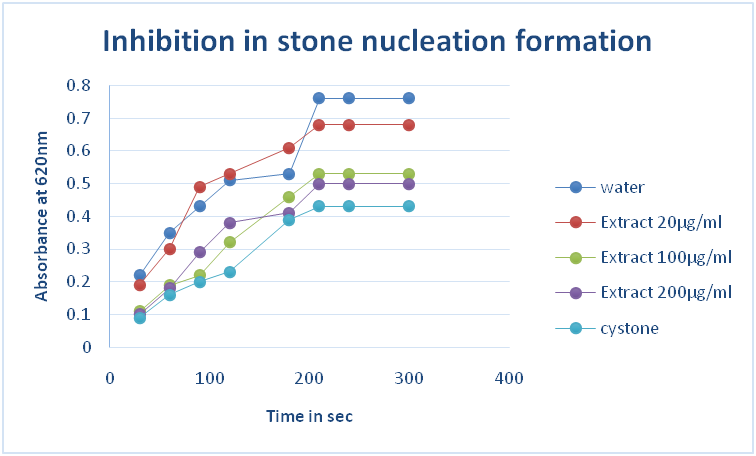 Inhibition in stone nucleation formation

Absorbance at 620nm

0.8
0.7
0.6
0.5
0.4
0.3
0.2
0.1
0

0
100
200
300
400

Time in sec

water
Extract 20µg/ml
Extract 100µg/ml
Extract 200µg/ml
cystone